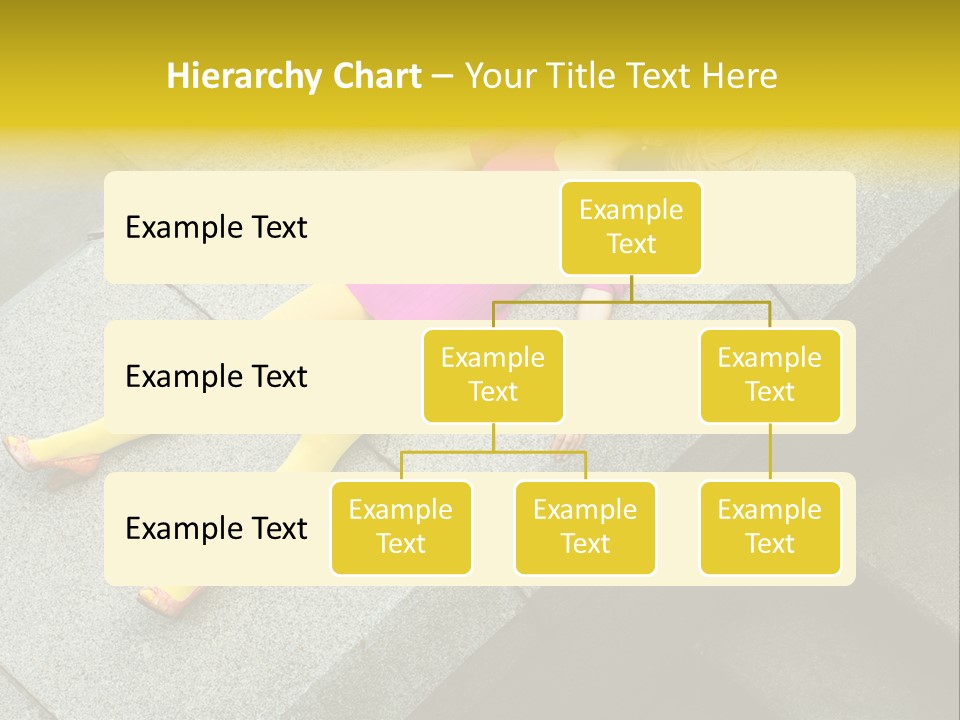 Hierarchy Chart – Your Title Text Here

Example Text

Example Text

Example Text

Example Text

Example Text

Example Text

Example Text

Example Text

Example Text